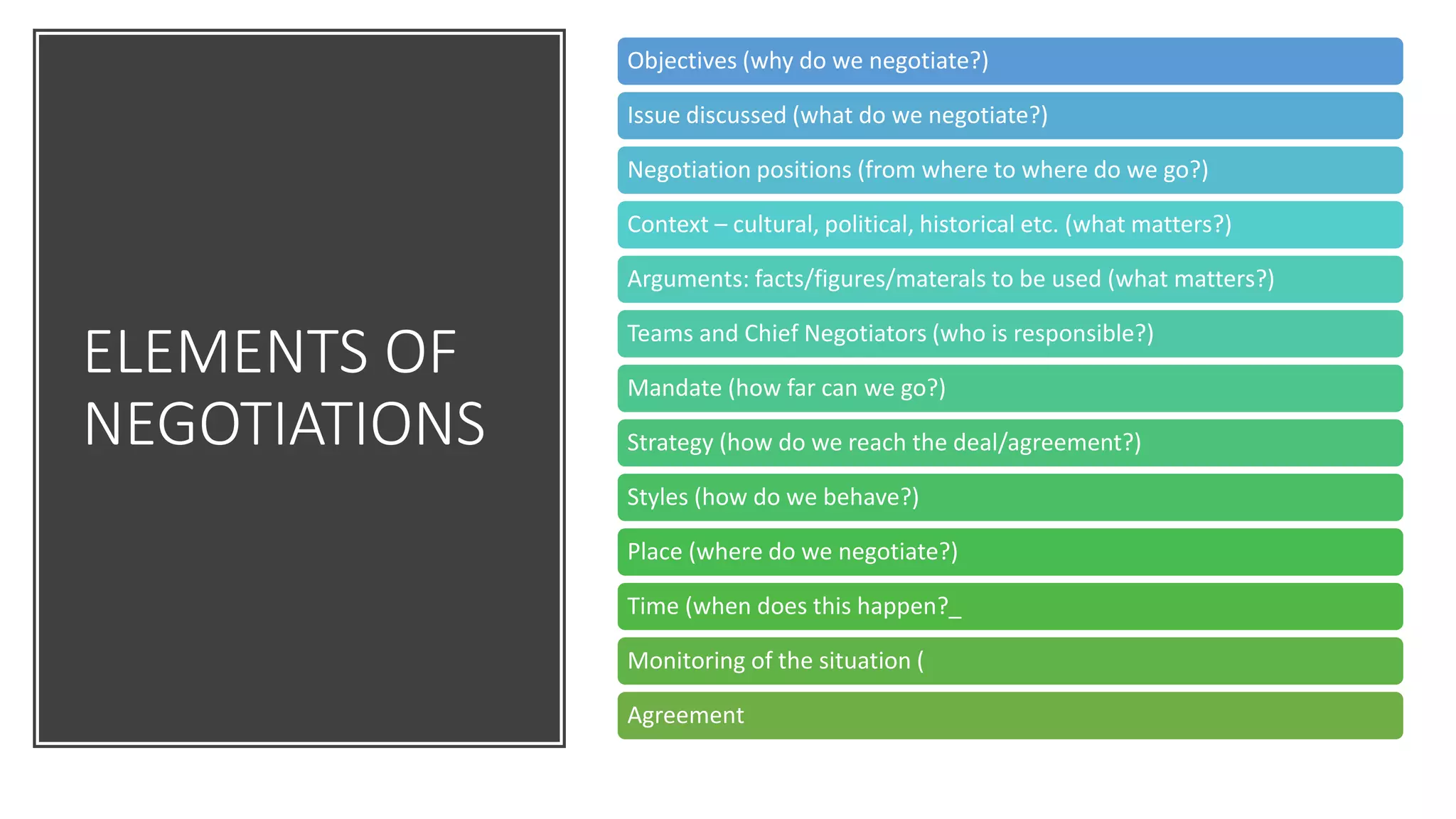 ELEMENTS OF NEGOTIATIONS

Objectives (why do we negotiate?)

Issue discussed (what do we negotiate?)

Negotiation positions (from where to where do we go?)

Context – cultural, political, historical etc. (what matters?)

Arguments: facts/figures/materals to be used (what matters?)

Teams and Chief Negotiators (who is responsible?)

Mandate (how far can we go?)

Strategy (how do we reach the deal/agreement?)

Styles (how do we behave?)

Place (where do we negotiate?)

Time (when does this happen?_

Monitoring of the situation (

Agreement